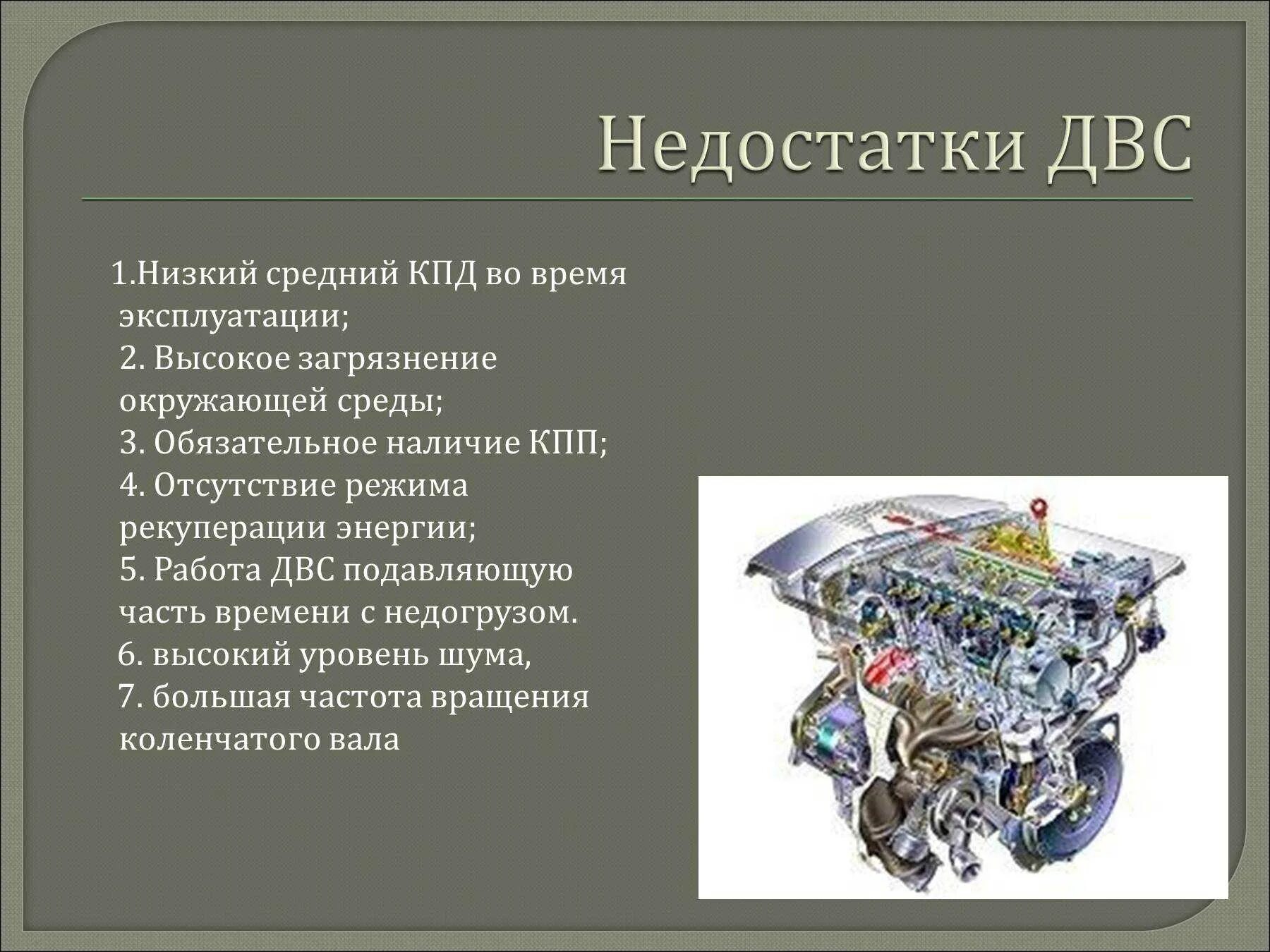 Недостатки ДВС

1.Низкий средний КПД во время эксплуатации;
2. Высокое загрязнение окружающей среды;
3. Обязательное наличие КПП;
4. Отсутствие режима рекуперации энергии;
5. Работа ДВС подавляющую часть времени с недогрузом.
6. высокий уровень шума,
7. большая частота вращения коленчатого вала